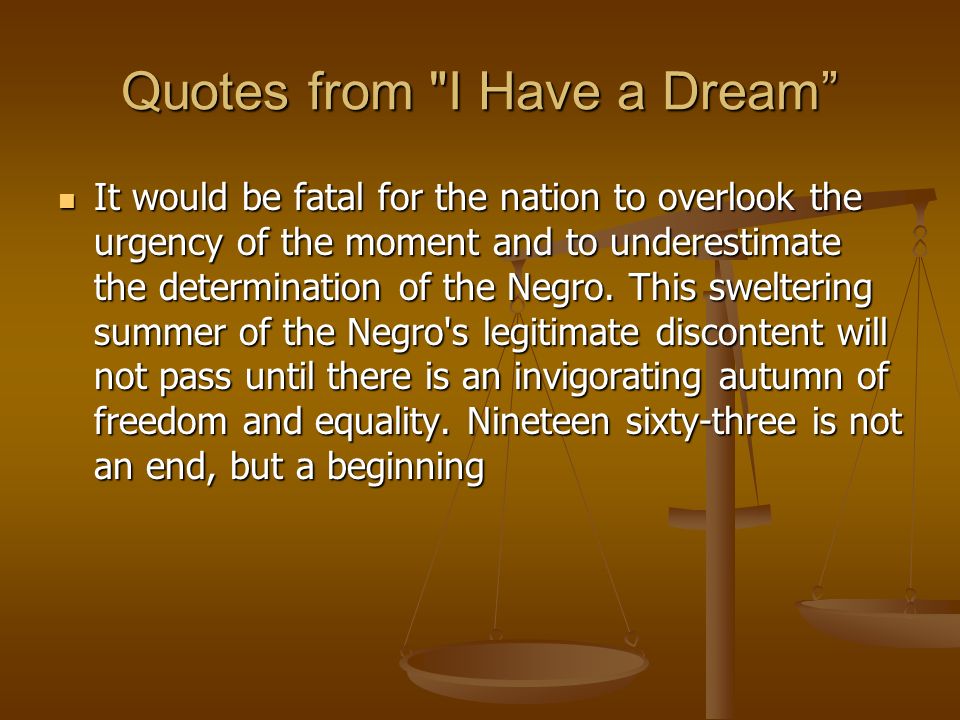 Quotes from "I Have a Dream”

It would be fatal for the nation to overlook the urgency of the moment and to underestimate the determination of the Negro. This sweltering summer of the Negro's legitimate discontent will not pass until there is an invigorating autumn of freedom and equality. Nineteen sixty-three is not an end, but a beginning